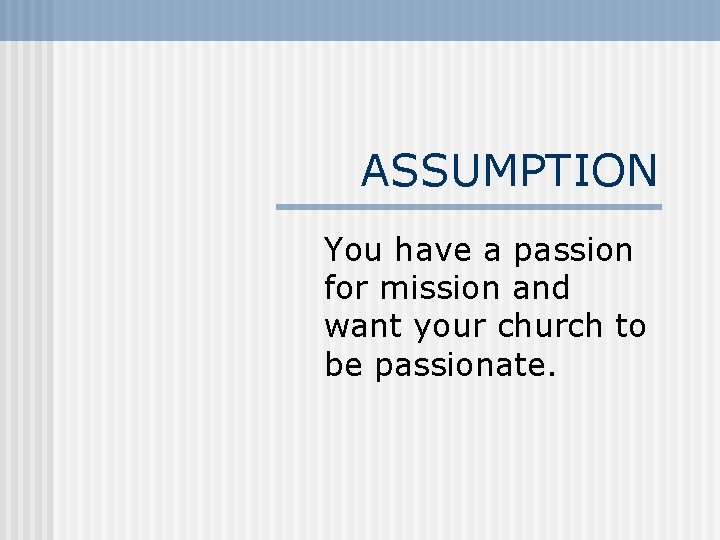 ASSUMPTION

You have a passion for mission and want your church to be passionate.